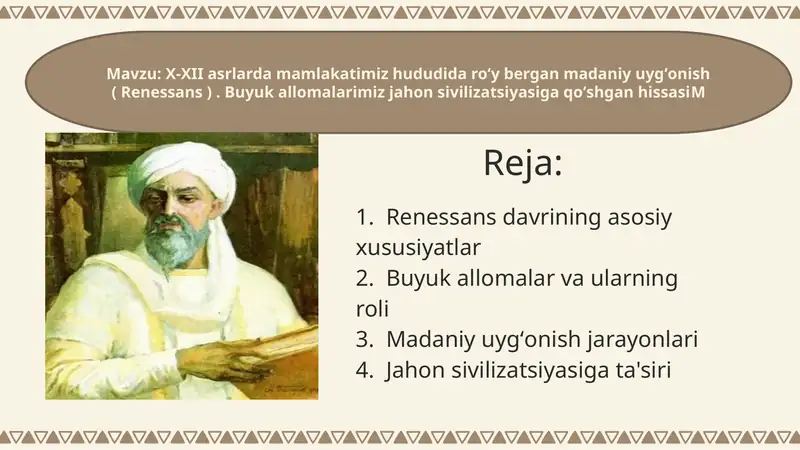 Mavzu: X-XII asrlarda mamlakatimiz hududida ro‘y bergan madaniy uyg‘onish ( Renessans ) . Buyuk allomalarimiz jahon sivilizatsiyasiga qo‘shgan hissasiM

Reja:

1. Renessans davrining asosiy xususiyatlar
2. Buyuk allomalar va ularning roli
3. Madaniy uyg‘onish jarayonlari
4. Jahon sivilizatsiyasiga ta'siri